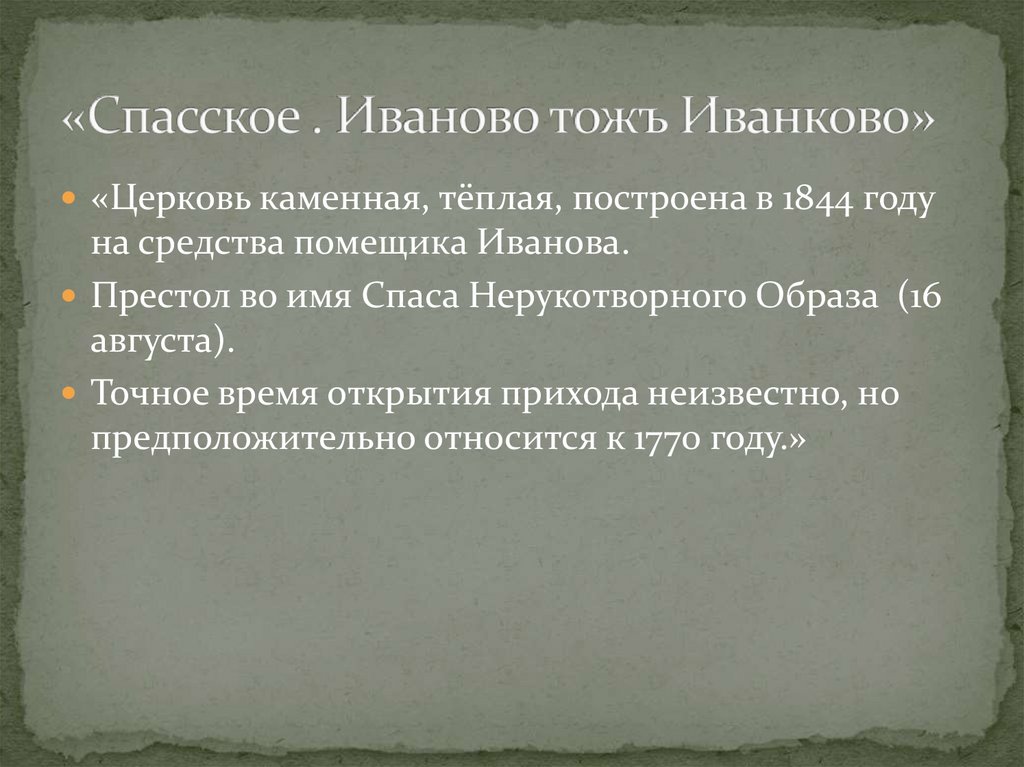 «Спасское . Иваново тожъ Иванково»

«Церковь каменная, тёплая, построена в 1844 году на средства помещика Иванова.

Престол во имя Спаса Нерукотворного Образа (16 августа).

Точное время открытия прихода неизвестно, но предположительно относится к 1770 году.»